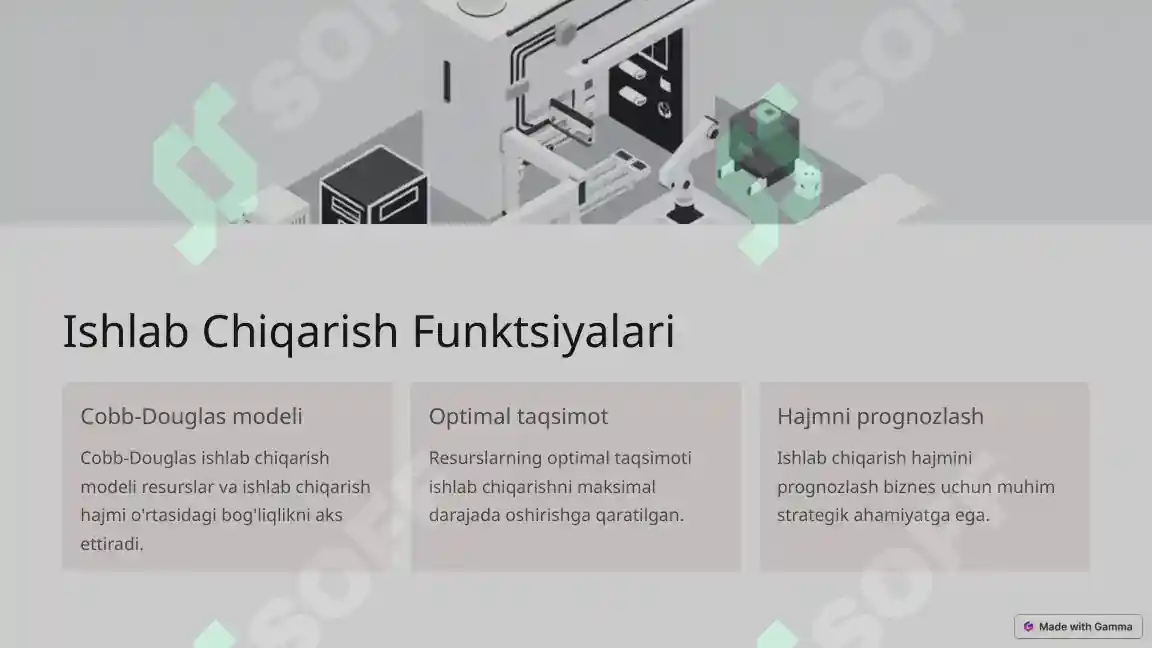 Ishlab Chiqarish Funktsiyalari

Cobb-Douglas modeli

Cobb-Douglas ishlab chiqarish modeli resurslar va ishlab chiqarish hajmi o'rtasidagi bog'liqlikni aks ettiradi.

Optimal taqsimot

Resurslarning optimal taqsimoti ishlab chiqarishni maksimal darajada oshirishga qaratilgan.

Hajmni prognozlash

Ishlab chiqarish hajmini prognozlash biznes uchun muhim strategik ahamiyatga ega.

Made with Gamma